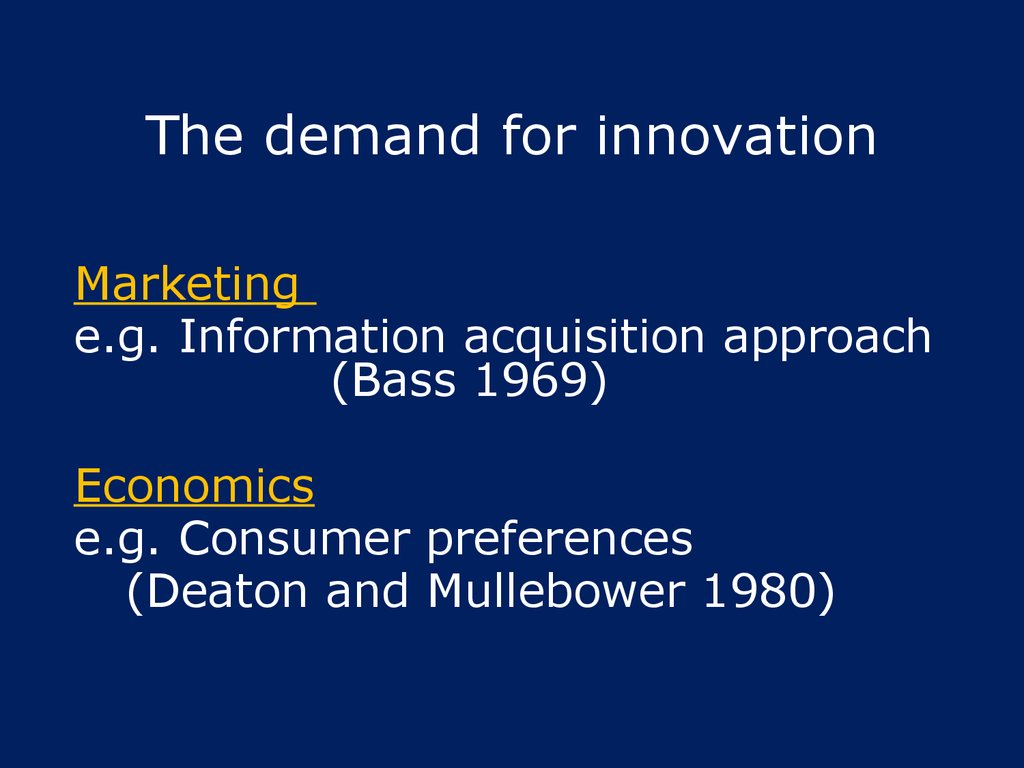 The demand for innovation

Marketing
e.g. Information acquisition approach (Bass 1969)

Economics
e.g. Consumer preferences (Deaton and Mullebower 1980)